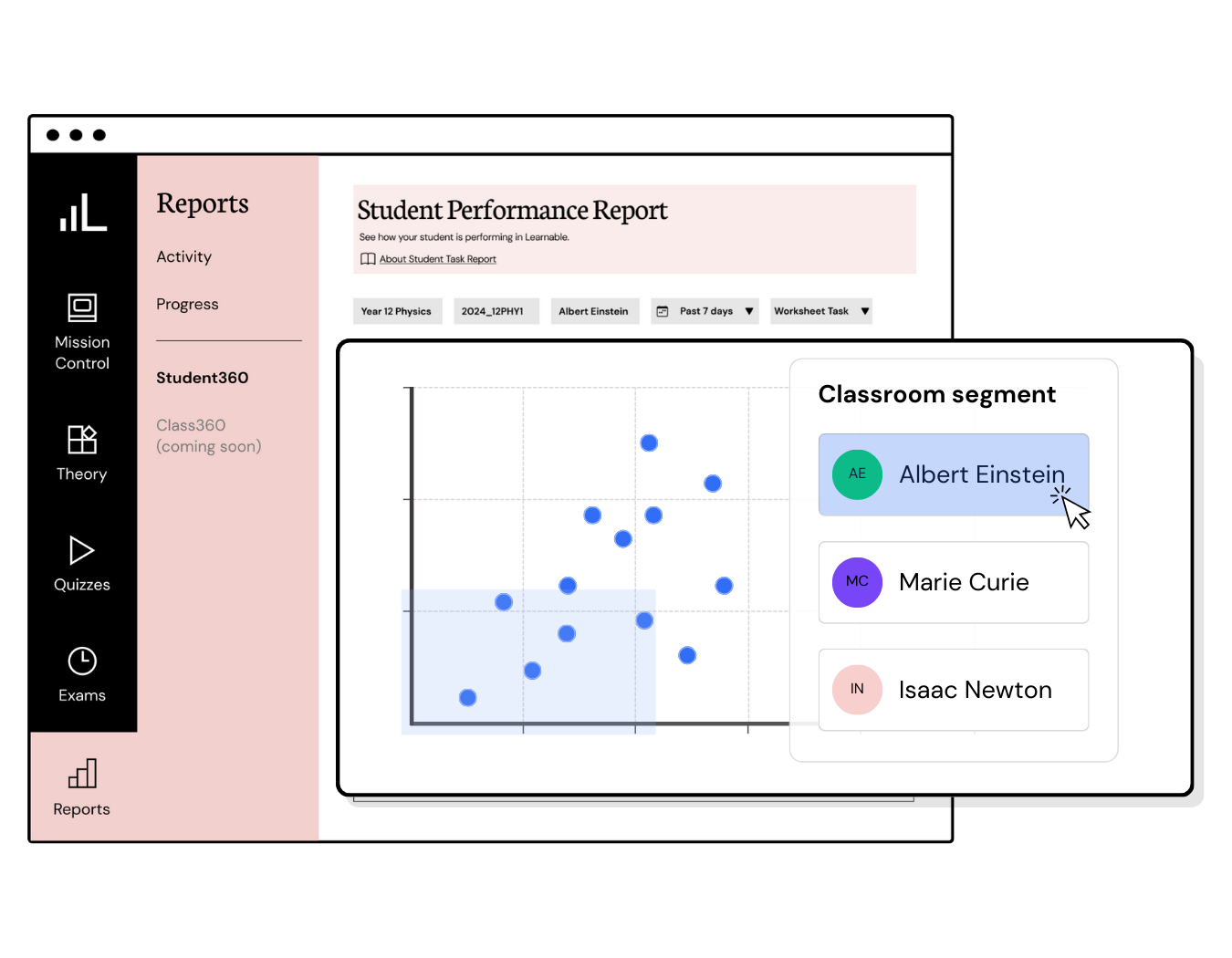 Mission Control

Theory

Quizzes

Exams

Reports

Reports

Activity

Progress

Student360

Class360 (coming soon)

Student Performance Report

See how your student is performing in Learnable.

About Student Task Report

Year 12 Physics

2024_12PHY1

Albert Einstein

Past 7 days

Worksheet Task

Classroom segment

AE

Albert Einstein

MC

Marie Curie

IN

Isaac Newton